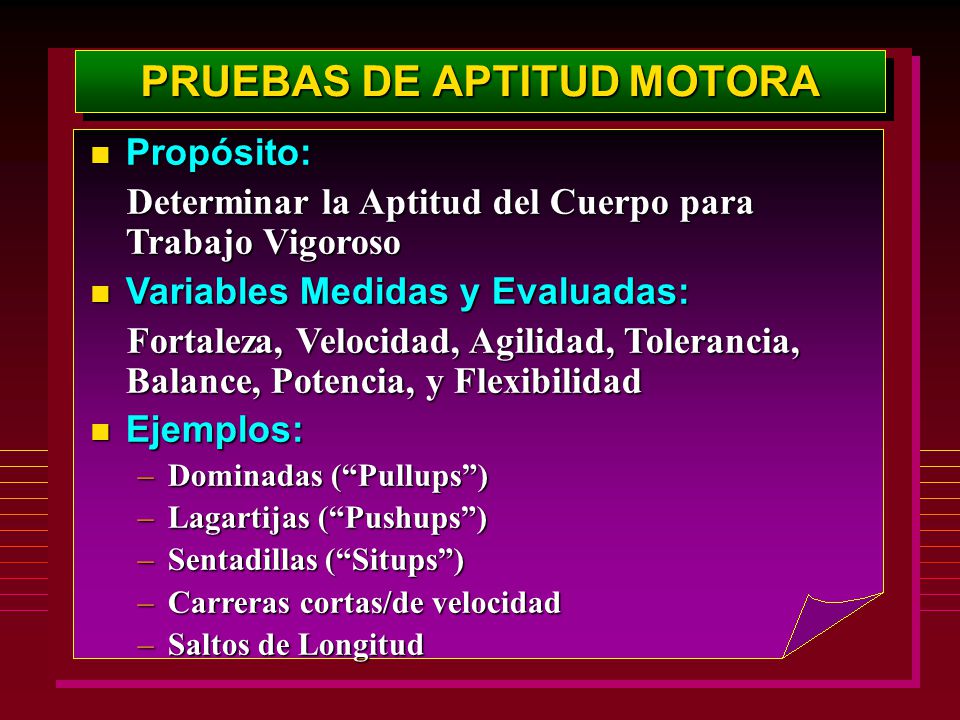 PRUEBAS DE APTITUD MOTORA

■ Propósito:

Determinar la Aptitud del Cuerpo para Trabajo Vigoroso

■ Variables Medidas y Evaluadas:

Fortaleza, Velocidad, Agilidad, Tolerancia, Balance, Potencia, y Flexibilidad

■ Ejemplos:

– Dominadas (“Pullups”)
– Lagartijas (“Pushups”)
– Sentadillas (“Situps”)
– Carreras cortas/de velocidad
– Saltos de Longitud